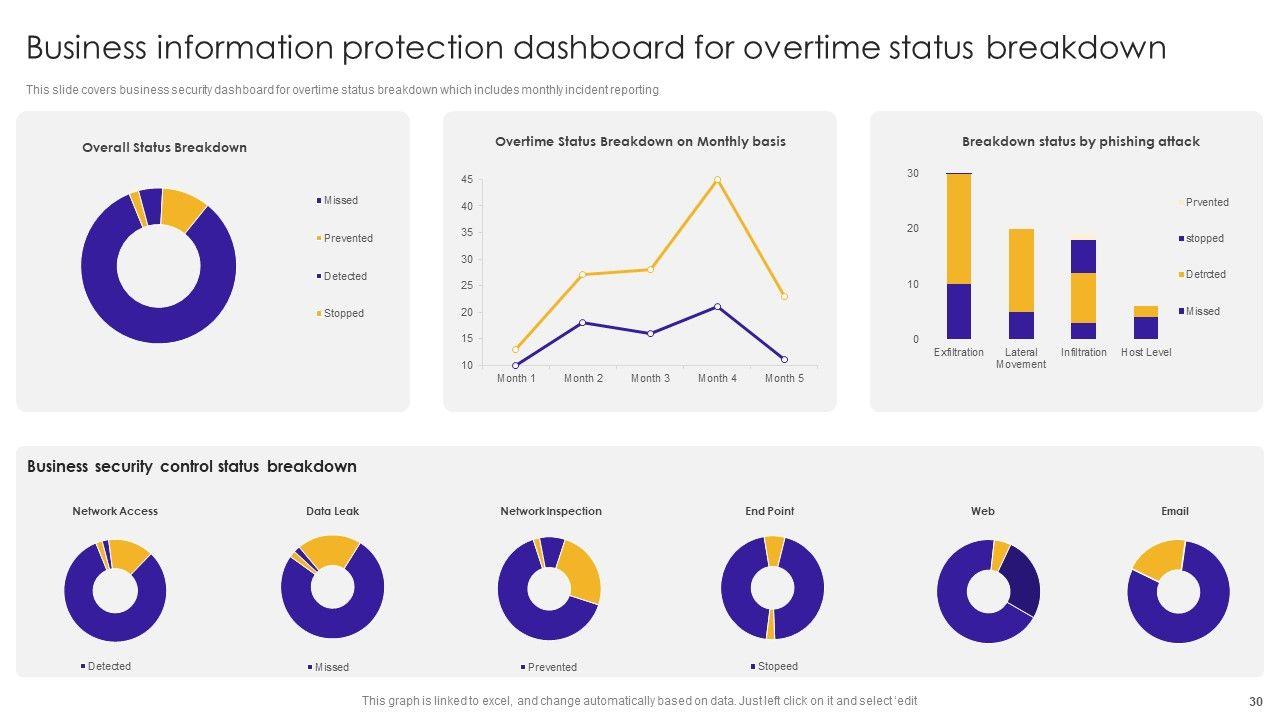 Business information protection dashboard for overtime status breakdown

This slide covers business security dashboard for overtime status breakdown which includes monthly incident reporting.

Overall Status Breakdown

Missed
Prevented
Detected
Stopped

Overtime Status Breakdown on Monthly basis

45
40
35
30
25
20
15
10
Month 1
Month 2
Month 3
Month 4
Month 5

Breakdown status by phishing attack

30
20
10
0
Exfiltration
Lateral Movement
Infiltration
Host Level

Prvented
stopped
Detrcted
Missed

Business security control status breakdown

Network Access
Data Leak
Network Inspection
End Point
Web
Email

Detected
Missed
Prevented
Stopeed

This graph is linked to excel, and change automatically based on data. Just left click on it and select 'edit

30